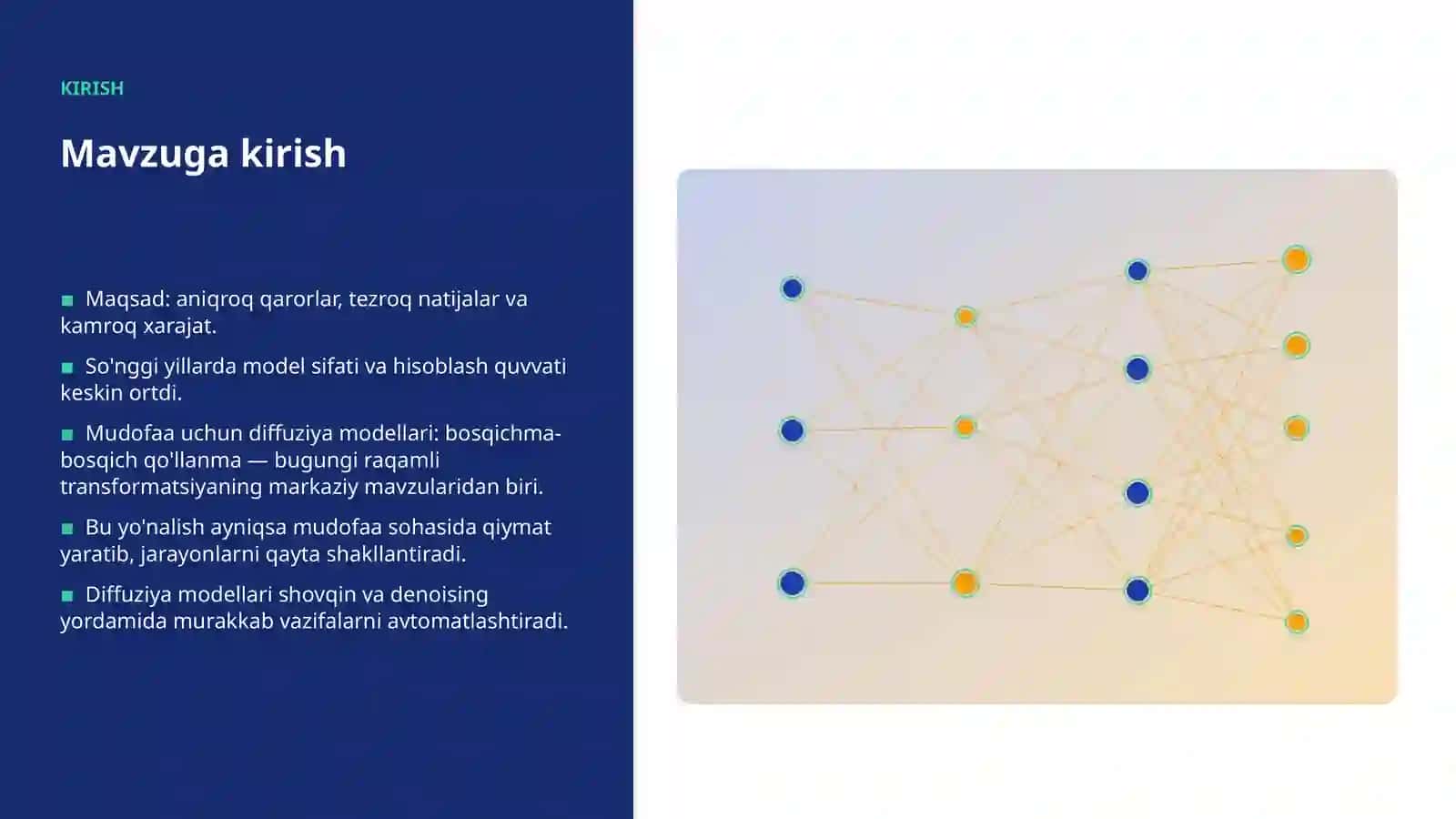 KIRISH

Mavzuga kirish

■ Maqsad: aniqroq qarorlar, tezroq natijalar va kamroq xarajat.

■ So'nggi yillarda model sifati va hisoblash quvvati keskin ortdi.

■ Mudofaa uchun diffuziya modellari: bosqichma-bosqich qo'llanma — bugungi raqamli transformatsiyaning markaziy mavzularidan biri.

■ Bu yo'nalish ayniqsa mudofaa sohasida qiymat yaratib, jarayonlarni qayta shakllantiradi.

■ Diffuziya modellari shovqin va denoising yordamida murakkab vazifalarni avtomatlashtiradi.